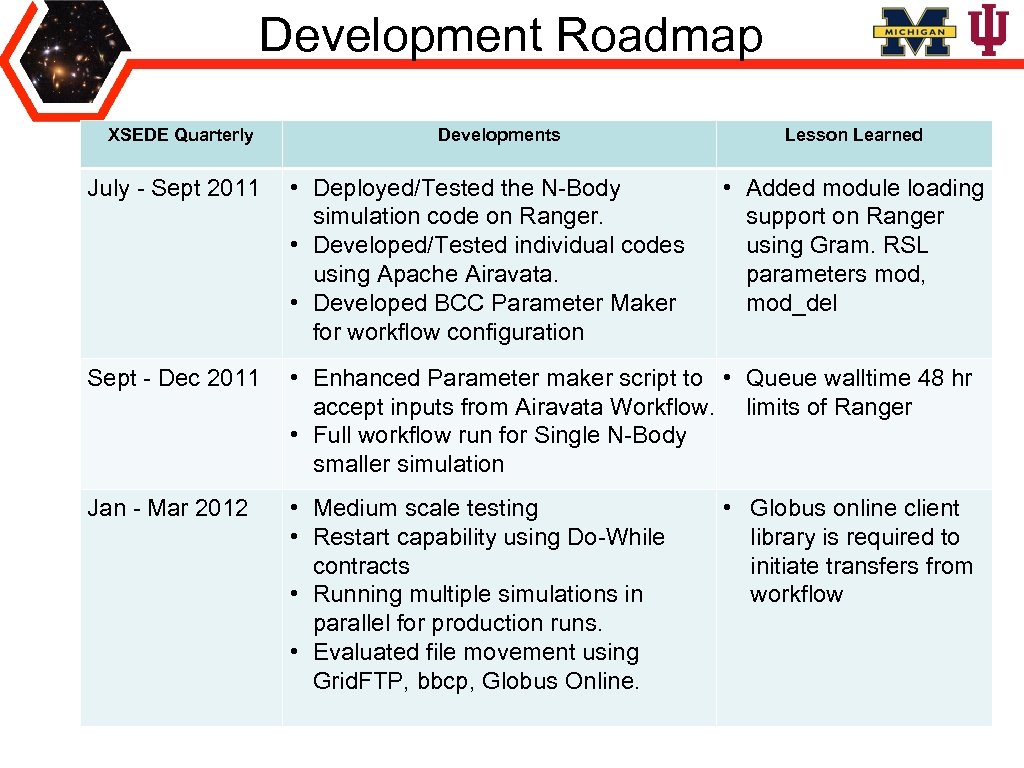 Development Roadmap

MICHIGAN

| XSEDE Quarterly | Developments | Lesson Learned |
|---|---|---|
| July - Sept 2011 | • Deployed/Tested the N-Body simulation code on Ranger. • Developed/Tested individual codes using Apache Airavata. • Developed BCC Parameter Maker for workflow configuration | • Added module loading support on Ranger using Gram. RSL parameters mod, mod_del |
| Sept - Dec 2011 | • Enhanced Parameter maker script to accept inputs from Airavata Workflow. • Full workflow run for Single N-Body smaller simulation | • Queue walltime 48 hr limits of Ranger |
| Jan - Mar 2012 | • Medium scale testing • Restart capability using Do-While contracts • Running multiple simulations in parallel for production runs. • Evaluated file movement using Grid.FTP, bbcp, Globus Online. | • Globus online client library is required to initiate transfers from workflow |